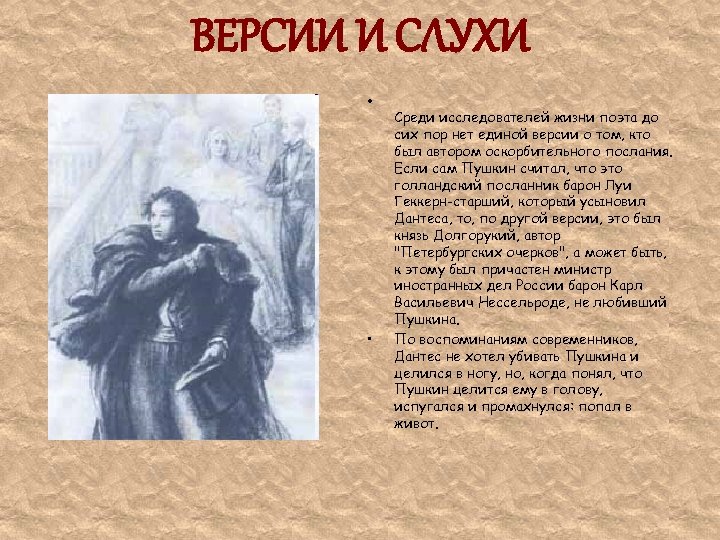 ВЕРСИИ И СЛУХИ

•

Среди исследователей жизни поэта до сих пор нет единой версии о том, кто был автором оскорбительного послания. Если сам Пушкин считал, что это голландский посланник барон Луи Геккерн-старший, который усыновил Дантеса, то, по другой версии, это был князь Долгорукий, автор "Петербургских очерков", а может быть, к этому был причастен министр иностранных дел России барон Карл Васильевич Нессельроде, не любивший Пушкина.

• По воспоминаниям современников, Дантес не хотел убивать Пушкина и целился в ногу, но, когда понял, что Пушкин целится ему в голову, испугался и промахнулся: попал в живот.